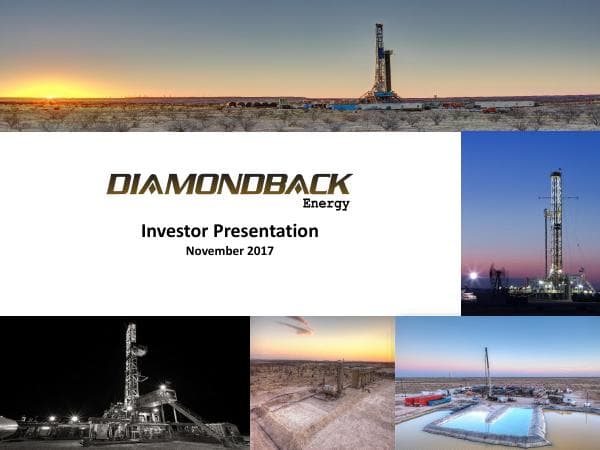 DIAMONDBACK
Energy

Investor Presentation
November 2017